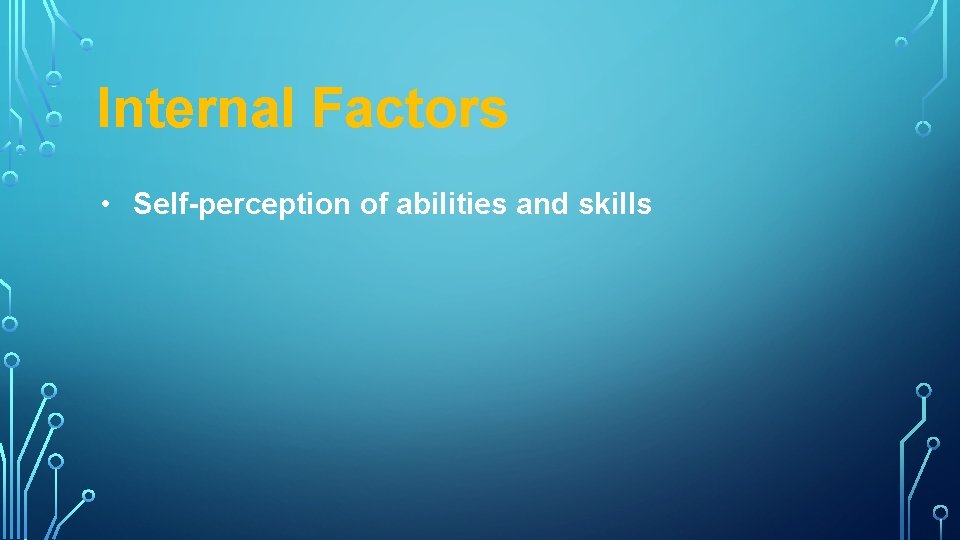 Internal Factors

• Self-perception of abilities and skills